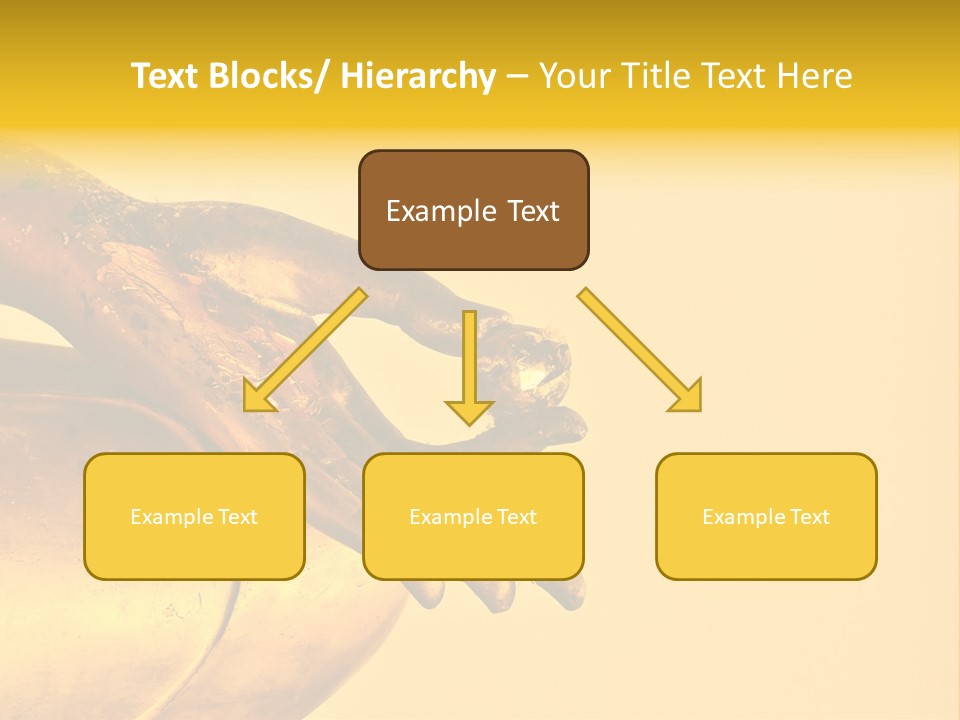 Text Blocks/ Hierarchy – Your Title Text Here

Example Text

Example Text

Example Text

Example Text